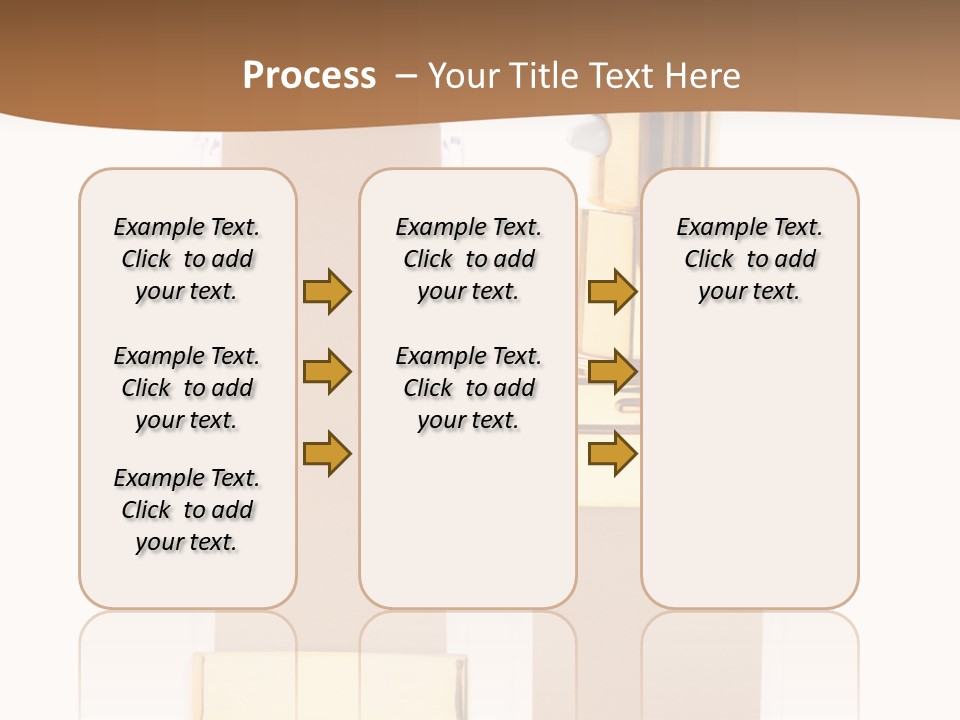 Process – Your Title Text Here

Example Text. Click to add your text.

Example Text. Click to add your text.

Example Text. Click to add your text.

Example Text. Click to add your text.

Example Text. Click to add your text.

Example Text. Click to add your text.